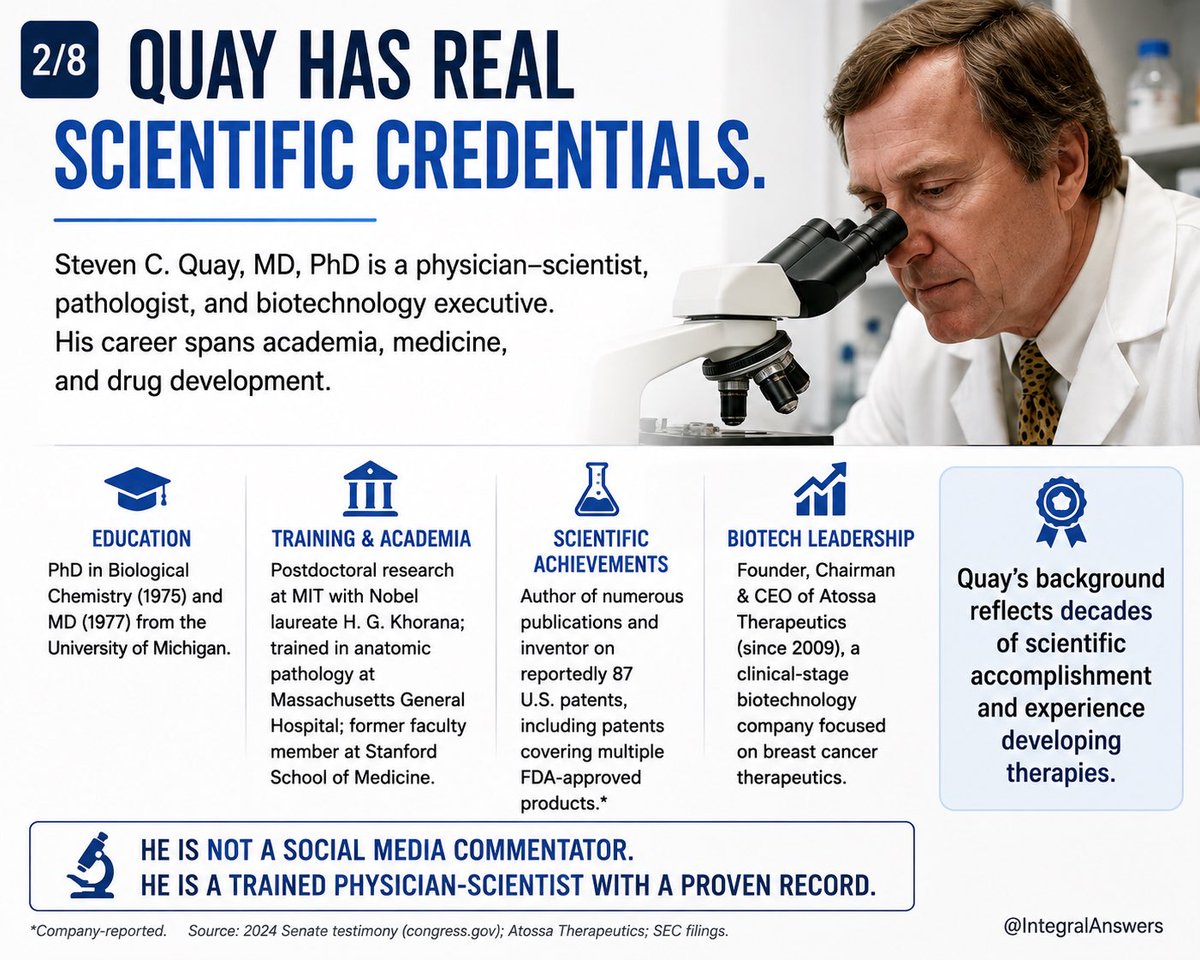 2/8 QUAY HAS REAL SCIENTIFIC CREDENTIALS.

Steven C. Quay, MD, PhD is a physician–scientist, pathologist, and biotechnology executive. His career spans academia, medicine, and drug development.

EDUCATION
PhD in Biological Chemistry (1975) and MD (1977) from the University of Michigan.

TRAINING & ACADEMIA
Postdoctoral research at MIT with Nobel laureate H. G. Khorana; trained in anatomic pathology at Massachusetts General Hospital; former faculty member at Stanford School of Medicine.

SCIENTIFIC ACHIEVEMENTS
Author of numerous publications and inventor on reportedly 87 U.S. patents, including patents covering multiple FDA-approved products.*

BIOTECH LEADERSHIP
Founder, Chairman & CEO of Atossa Therapeutics (since 2009), a clinical-stage biotechnology company focused on breast cancer therapeutics.

Quay's background reflects decades of scientific accomplishment and experience developing therapies.

HE IS NOT A SOCIAL MEDIA COMMENTATOR.
HE IS A TRAINED PHYSICIAN-SCIENTIST WITH A PROVEN RECORD.

*Company-reported. Source: 2024 Senate testimony (congress.gov); Atossa Therapeutics; SEC filings.

@IntegralAnswers